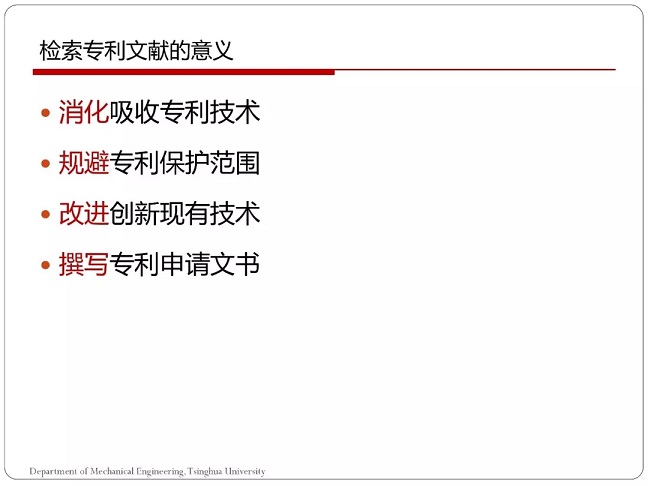 检索专利文献的意义

• 消化吸收专利技术
• 规避专利保护范围
• 改进创新现有技术
• 撰写专利申请文书

Department of Mechanical Engineering, Tsinghua University